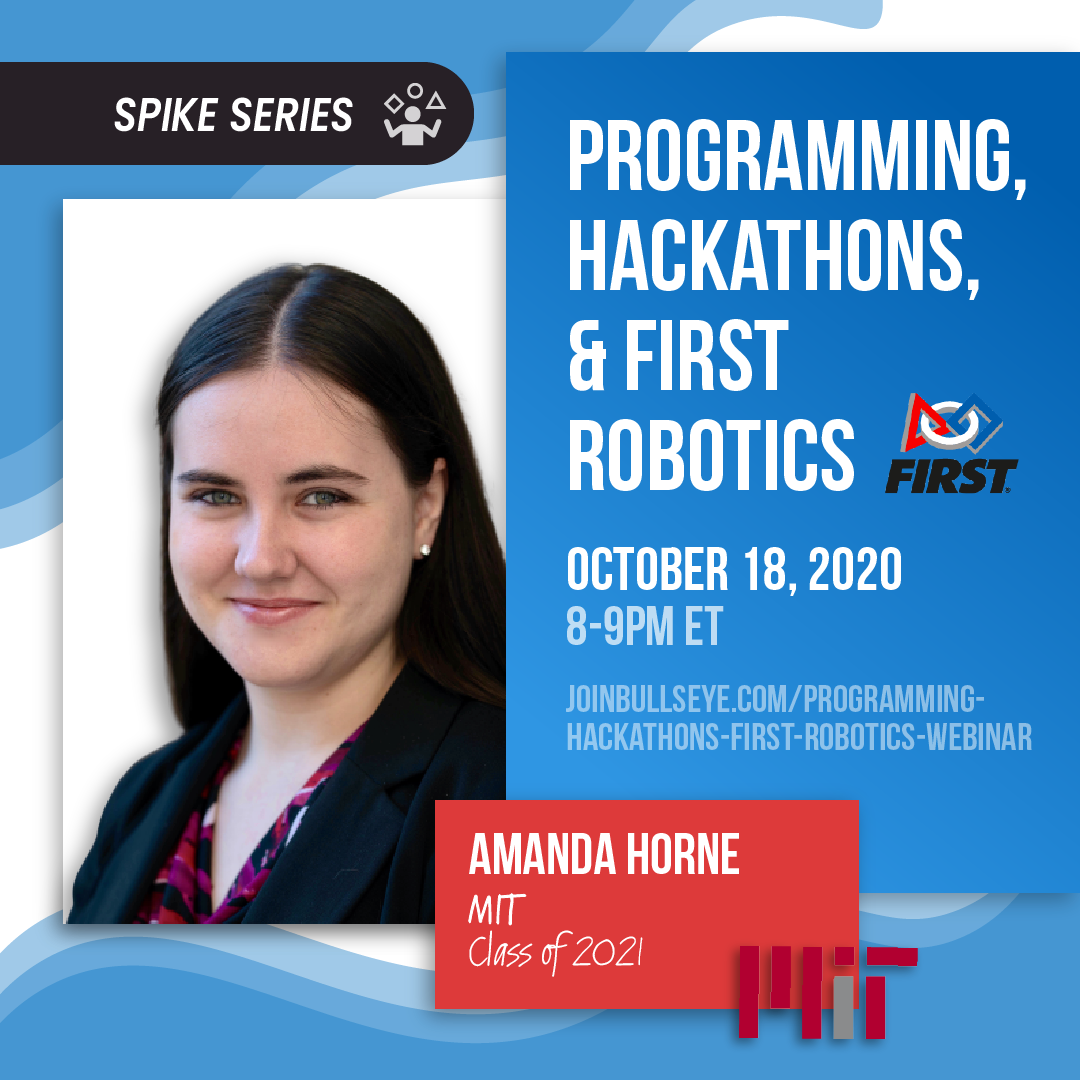 SPIKE SERIES

PROGRAMMING, HACKATHONS, & FIRST ROBOTICS

FIRST

OCTOBER 18, 2020
8-9PM ET

JOINBULLSEYE.COM/PROGRAMMING-HACKATHONS-FIRST-ROBOTICS-WEBINAR

AMANDA HORNE
MIT
Class of 2021

MIT